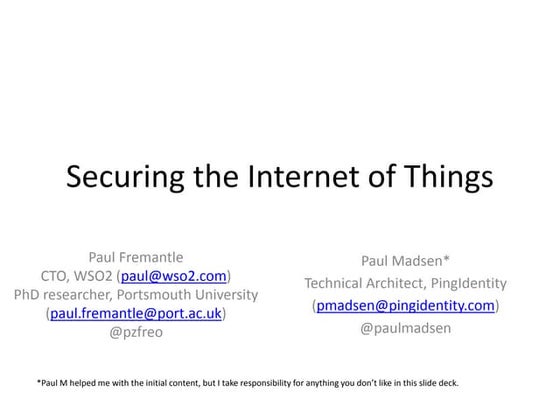 Securing the Internet of Things

Paul Fremantle
CTO, WSO2 (paul@wso2.com)
PhD researcher, Portsmouth University
(paul.fremantle@port.ac.uk)
@pzfreo

Paul Madsen*
Technical Architect, PingIdentity
(pmadsen@pingidentity.com)
@paulmadsen

*Paul M helped me with the initial content, but I take responsibility for anything you don't like in this slide deck.